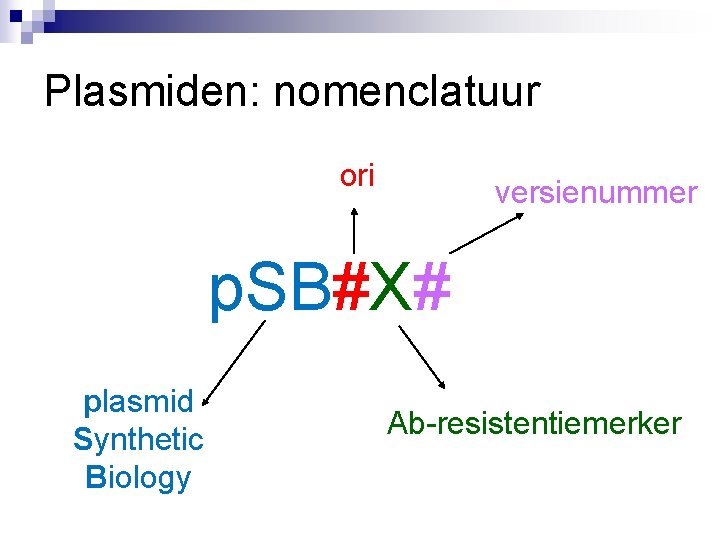 Plasmiden: nomenclatuur

ori

versienummer

pSB#X#

plasmid
Synthetic
Biology

Ab-resistentiemerker